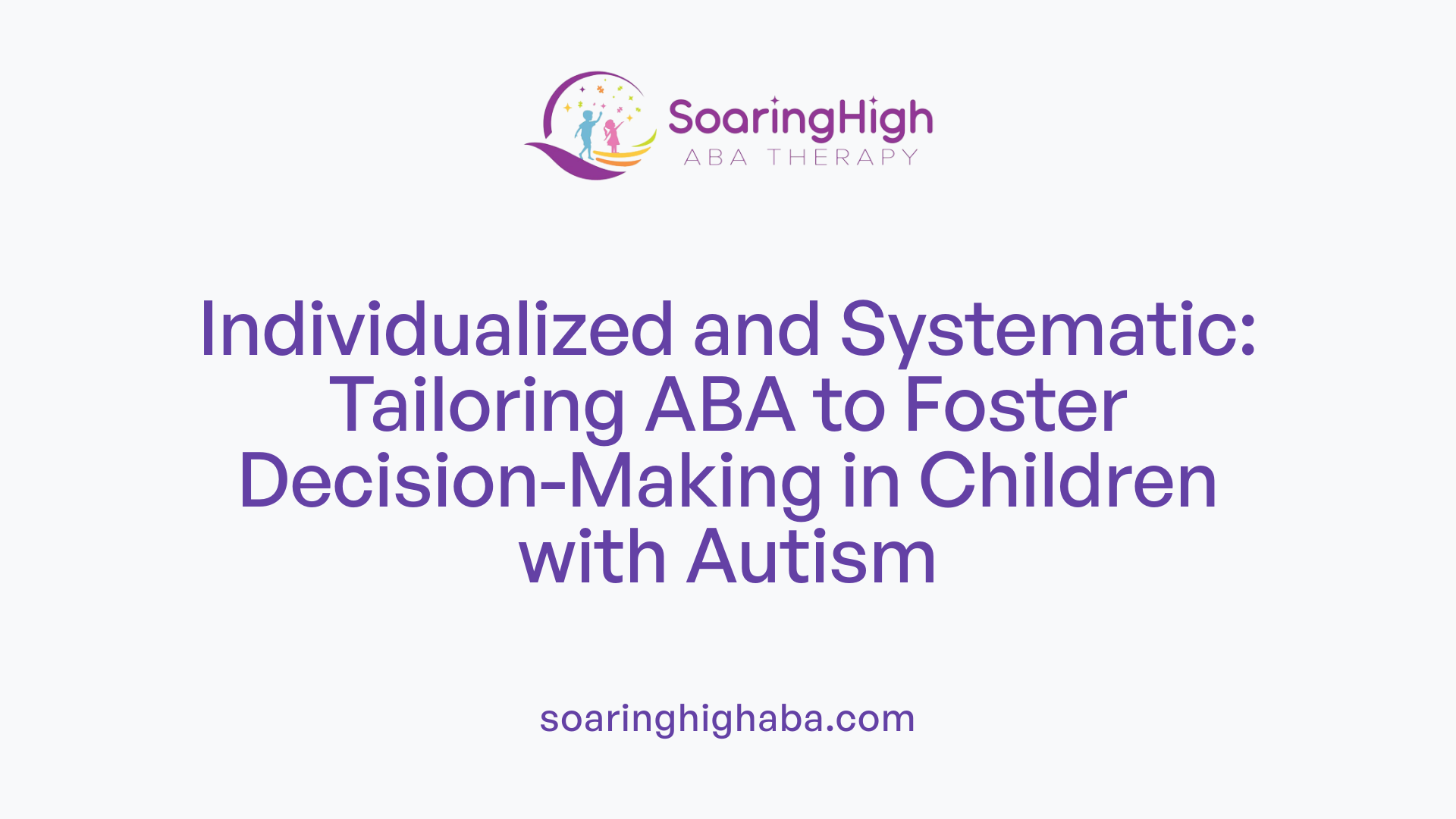 SoaringHigh
ABA THERAPY

Individualized and Systematic: Tailoring ABA to Foster Decision-Making in Children with Autism

soaringhighaba.com